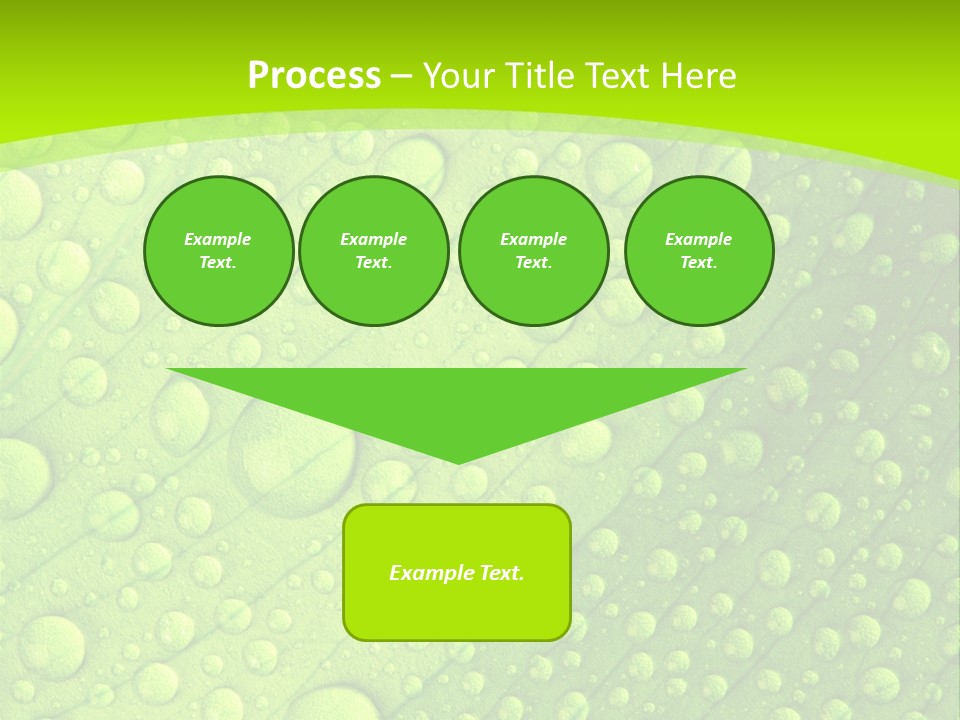 Process – Your Title Text Here

Example Text.

Example Text.

Example Text.

Example Text.

Example Text.